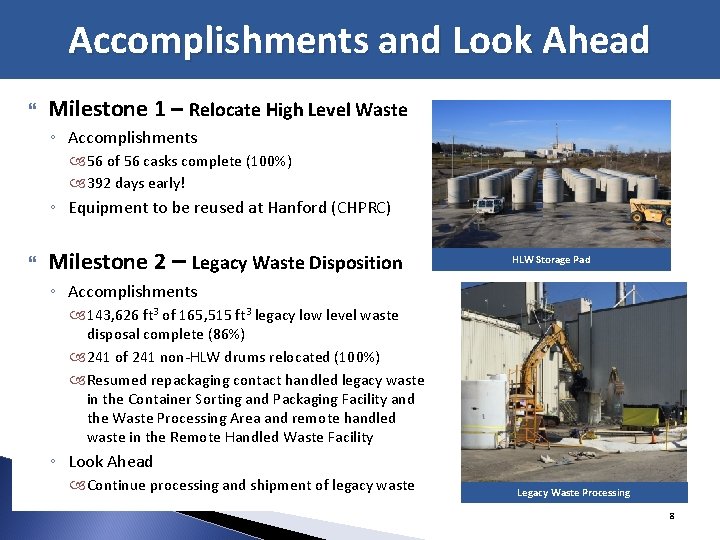 Accomplishments and Look Ahead

Milestone 1 – Relocate High Level Waste

◦ Accomplishments

56 of 56 casks complete (100%)

392 days early!

◦ Equipment to be reused at Hanford (CHPRC)

Milestone 2 – Legacy Waste Disposition

◦ Accomplishments

143,626 ft$^3$ of 165,515 ft$^3$ legacy low level waste disposal complete (86%)

241 of 241 non-HLW drums relocated (100%)

Resumed repackaging contact handled legacy waste in the Container Sorting and Packaging Facility and the Waste Processing Area and remote handled waste in the Remote Handled Waste Facility

◦ Look Ahead

Continue processing and shipment of legacy waste

HLW Storage Pad

Legacy Waste Processing

8